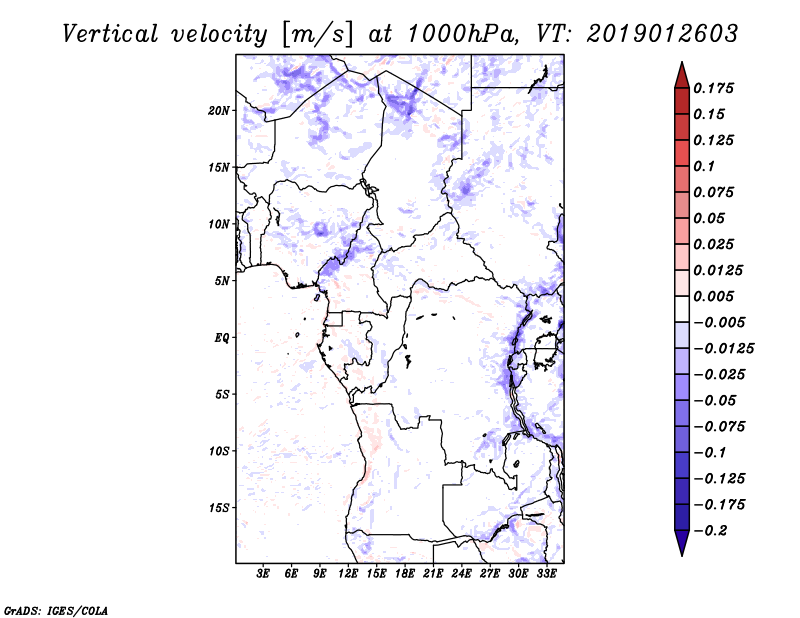 Vertical velocity [m/s] at 1000hPa, VT: 2019012603

20N
15N
10N
5N
EQ
5S
10S
15S

3E 6E 9E 12E 15E 18E 21E 24E 27E 30E 33E

0.175
0.15
0.125
0.1
0.075
0.05
0.025
0.0125
0.005
−0.005
−0.0125
−0.025
−0.05
−0.075
−0.1
−0.125
−0.175
−0.2

GrADS: IGES/COLA